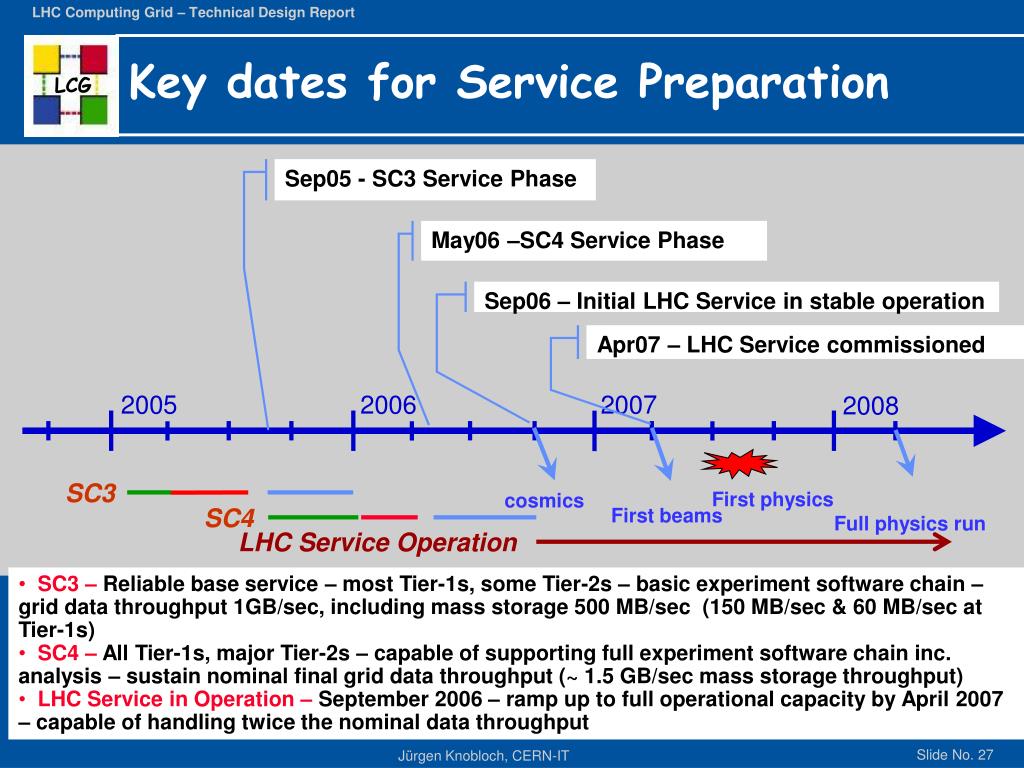 LHC Computing Grid – Technical Design Report

LCG

Key dates for Service Preparation

Sep05 - SC3 Service Phase

May06 –SC4 Service Phase

Sep06 – Initial LHC Service in stable operation

Apr07 – LHC Service commissioned

2005

2006

2007

2008

SC3

SC4

LHC Service Operation

cosmics

First beams

First physics

Full physics run

• SC3 – Reliable base service – most Tier-1s, some Tier-2s – basic experiment software chain – grid data throughput 1GB/sec, including mass storage 500 MB/sec (150 MB/sec & 60 MB/sec at Tier-1s)
• SC4 – All Tier-1s, major Tier-2s – capable of supporting full experiment software chain inc. analysis – sustain nominal final grid data throughput (~ 1.5 GB/sec mass storage throughput)
• LHC Service in Operation – September 2006 – ramp up to full operational capacity by April 2007 – capable of handling twice the nominal data throughput

Jürgen Knobloch, CERN-IT

Slide No. 27